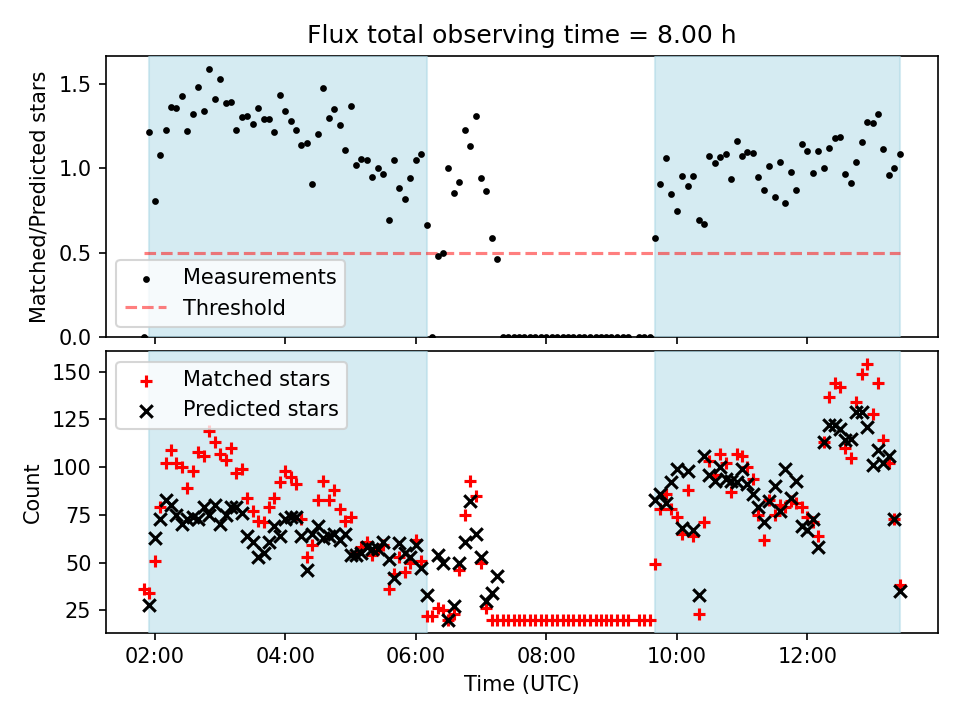 Flux total observing time = 8.00 h

Matched/Predicted stars

1.5
1.0
0.5
0.0

Measurements
Threshold

Count

150
125
100
75
50
25

Matched stars
Predicted stars

02:00
04:00
06:00
08:00
10:00
12:00

Time (UTC)